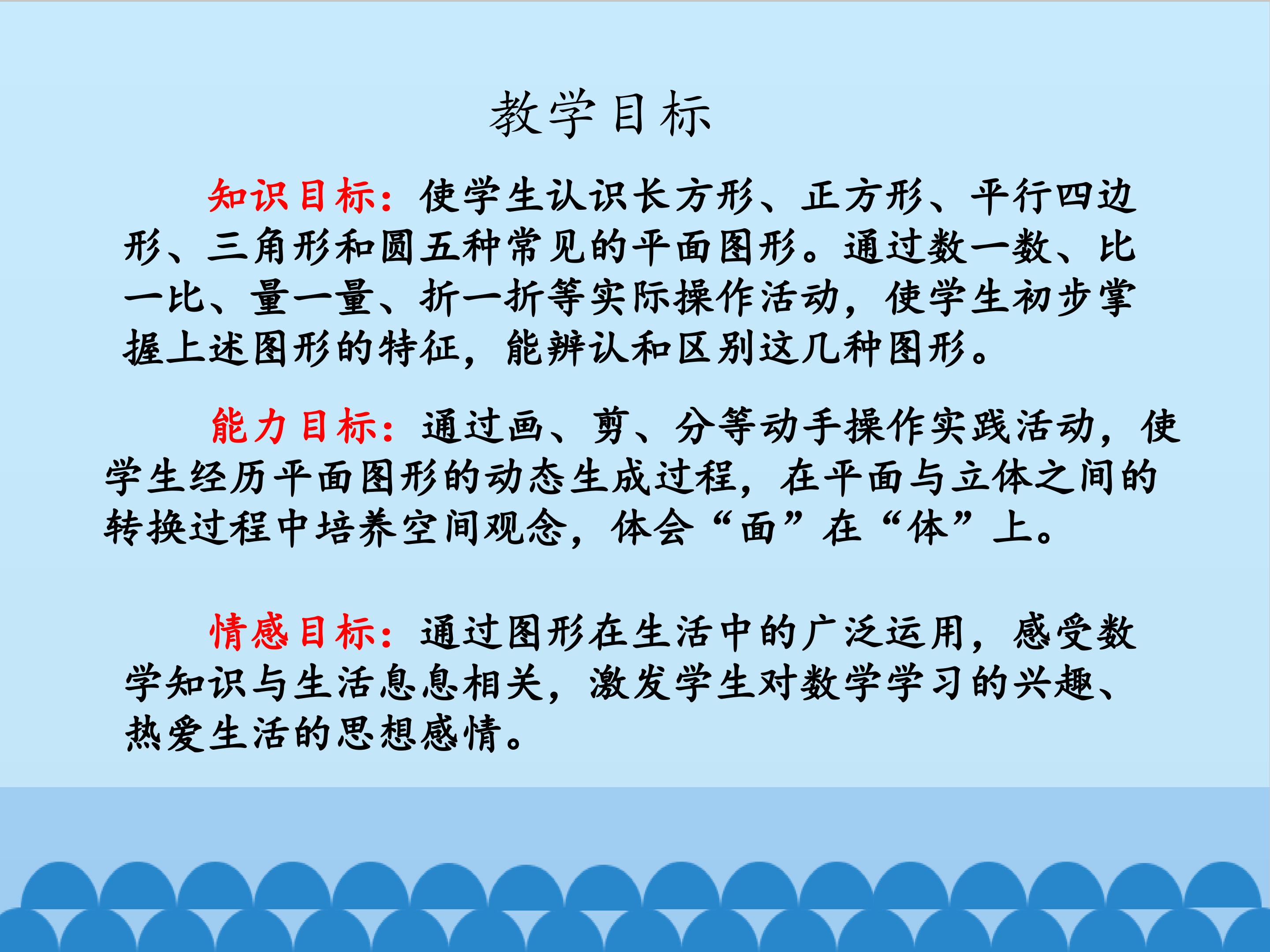 教学目标

知识目标：使学生认识长方形、正方形、平行四边形、三角形和圆五种常见的平面图形。通过数一数、比一比、量一量、折一折等实际操作活动，使学生初步掌握上述图形的特征，能辨认和区别这几种图形。

能力目标：通过画、剪、分等动手操作实践活动，使学生经历平面图形的动态生成过程，在平面与立体之间的转换过程中培养空间观念，体会“面”在“体”上。

情感目标：通过图形在生活中的广泛运用，感受数学知识与生活息息相关，激发学生对数学学习的兴趣、热爱生活的思想感情。